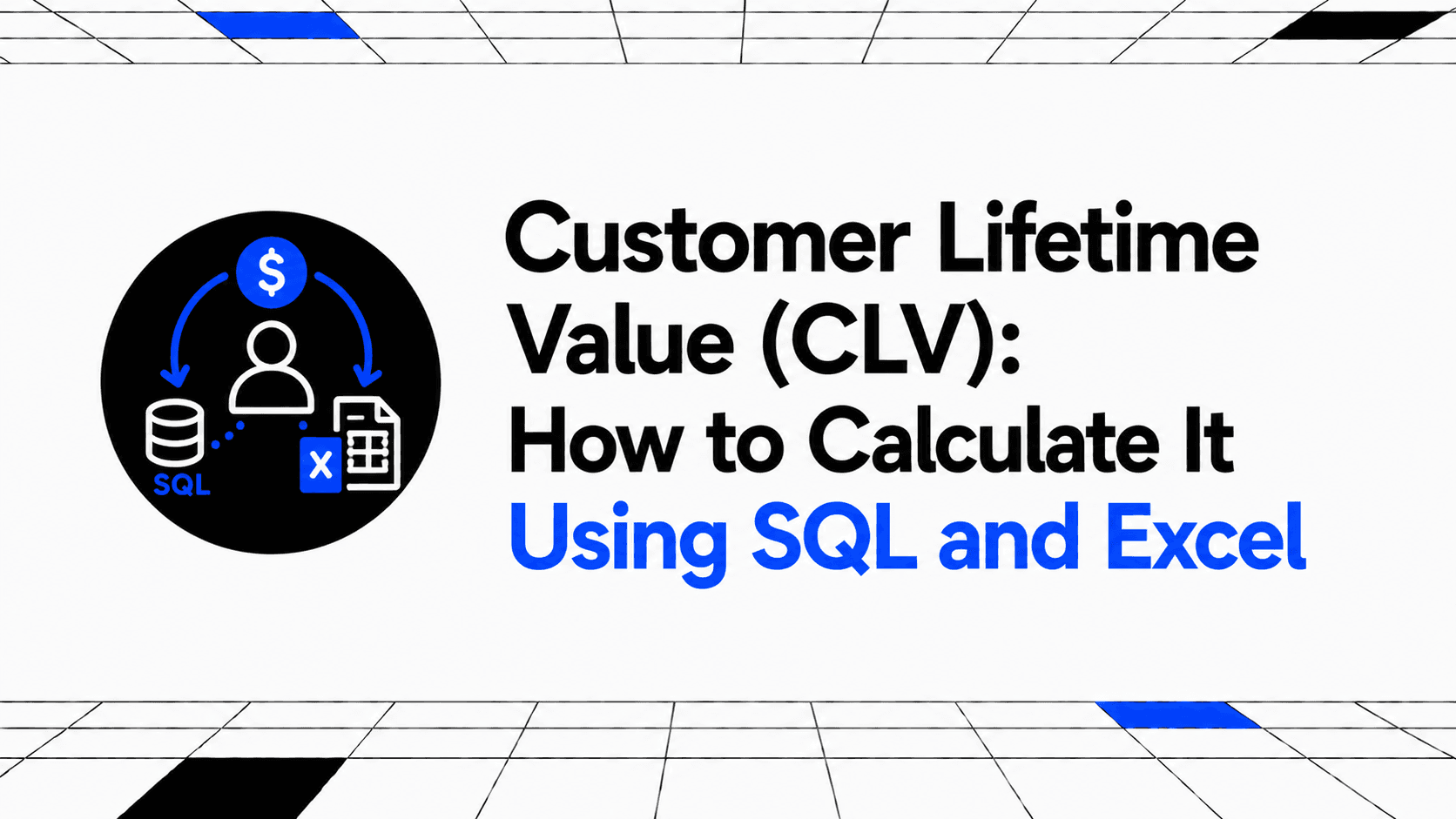 $

SQL

X

Customer Lifetime Value (CLV): How to Calculate It Using SQL and Excel